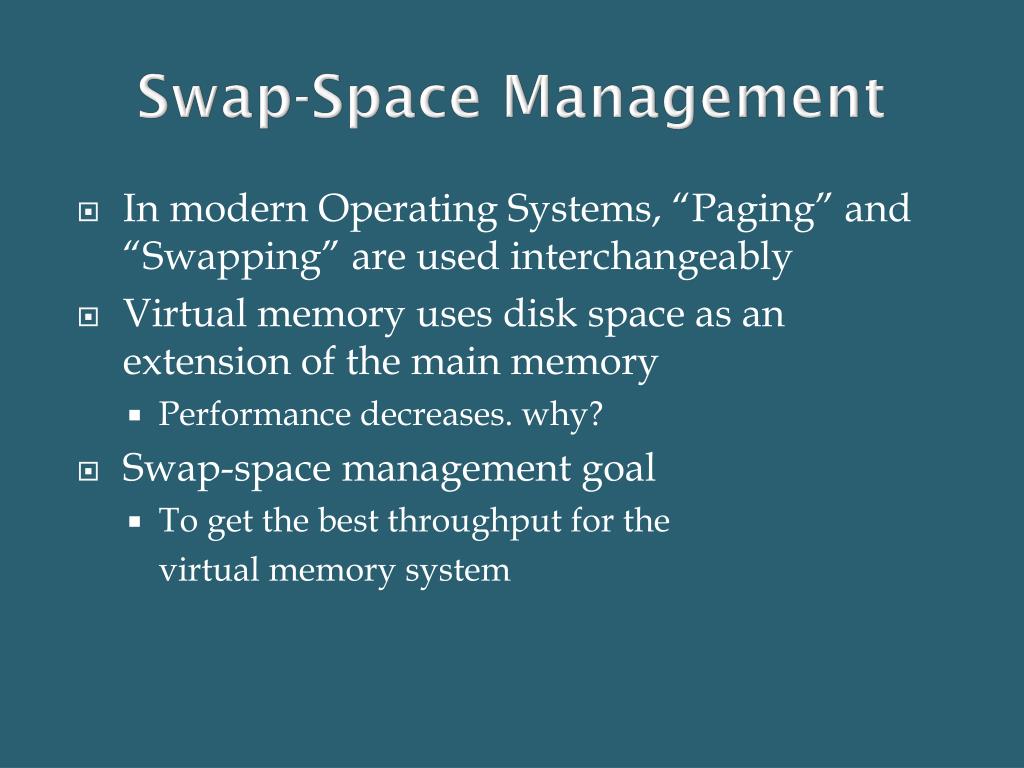 Swap-Space Management

In modern Operating Systems, “Paging” and “Swapping” are used interchangeably

Virtual memory uses disk space as an extension of the main memory

Performance decreases. why?

Swap-space management goal

To get the best throughput for the virtual memory system